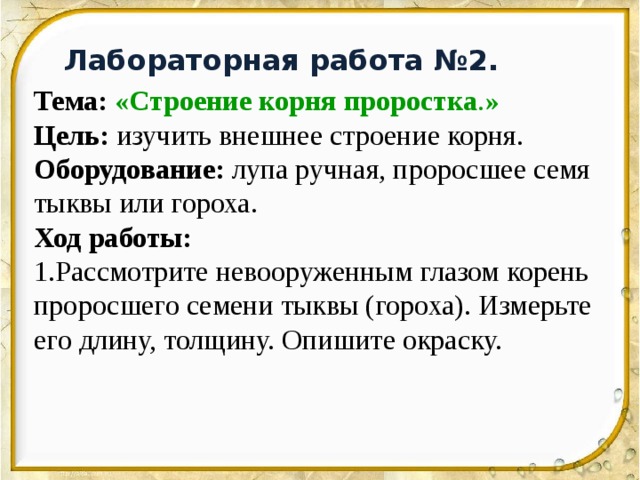 Лабораторная работа №2.

Тема: «Строение корня проростка.»
Цель: изучить внешнее строение корня.
Оборудование: лупа ручная, проросшее семя тыквы или гороха.
Ход работы:
1.Рассмотрите невооруженным глазом корень проросшего семени тыквы (гороха). Измерьте его длину, толщину. Опишите окраску.